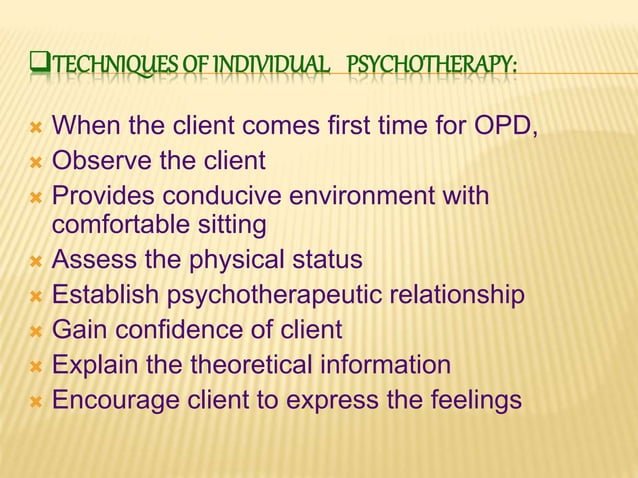 TECHNIQUES OF INDIVIDUAL PSYCHOTHERAPY:

When the client comes first time for OPD,
Observe the client
Provides conducive environment with comfortable sitting
Assess the physical status
Establish psychotherapeutic relationship
Gain confidence of client
Explain the theoretical information
Encourage client to express the feelings